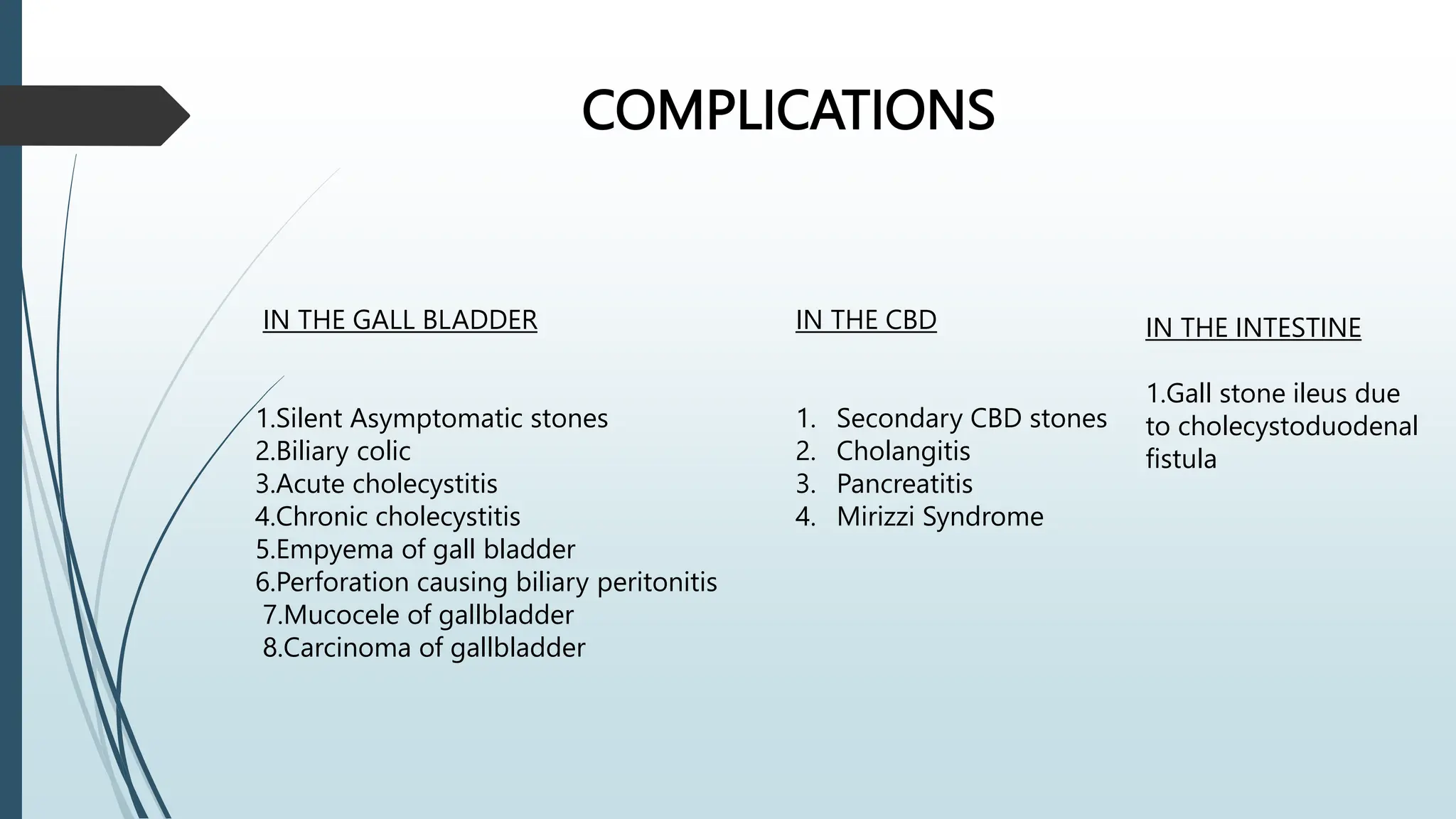 COMPLICATIONS

IN THE GALL BLADDER

1.Silent Asymptomatic stones
2.Biliary colic
3.Acute cholecystitis
4.Chronic cholecystitis
5.Empyema of gall bladder
6.Perforation causing biliary peritonitis
7.Mucocele of gallbladder
8.Carcinoma of gallbladder

IN THE CBD

1. Secondary CBD stones
2. Cholangitis
3. Pancreatitis
4. Mirizzi Syndrome

IN THE INTESTINE

1.Gall stone ileus due to cholecystoduodenal fistula